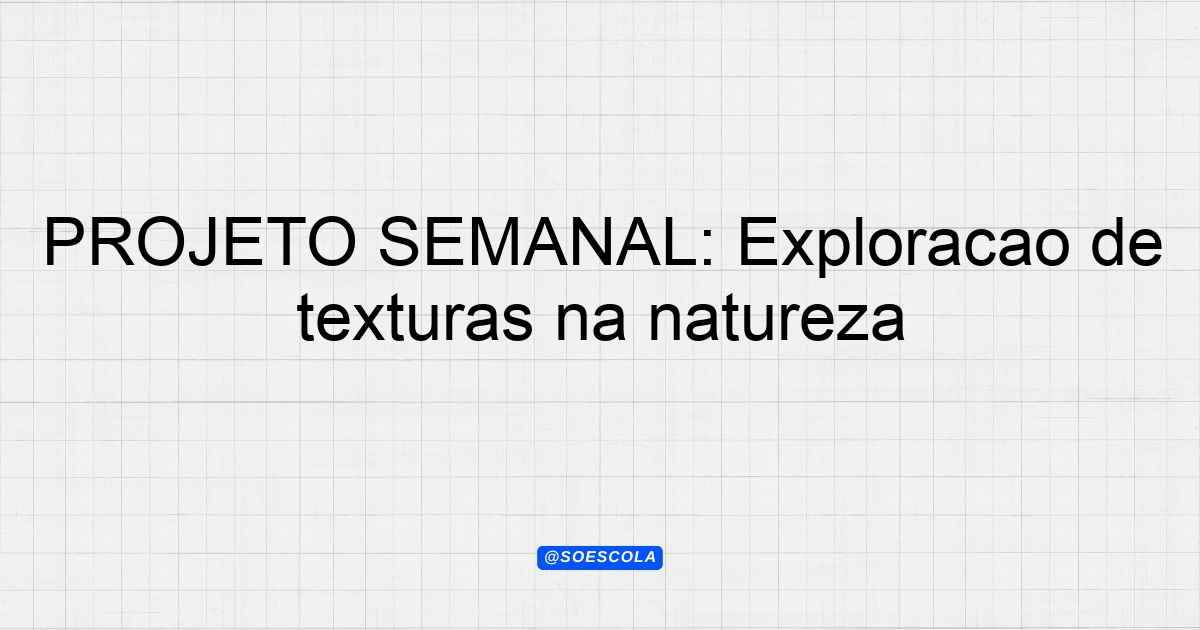 PROJETO SEMANAL: Exploracao de texturas na natureza

@SOESCOLA